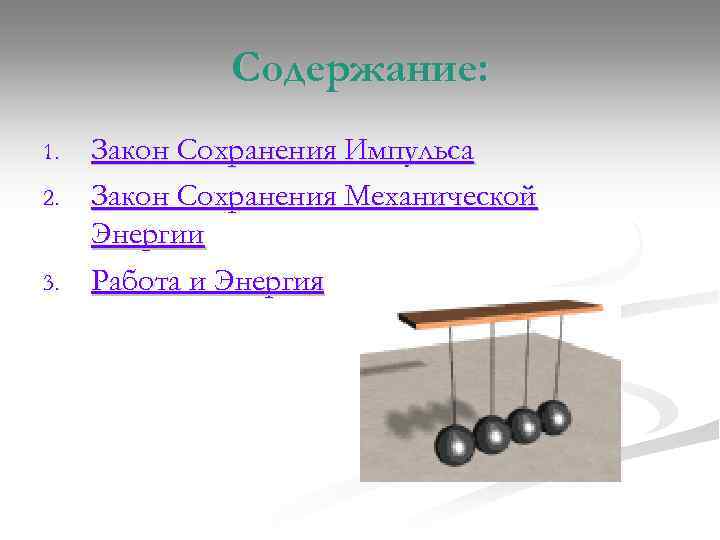 Содержание:

1. Закон Сохранения Импульса
2. Закон Сохранения Механической Энергии
3. Работа и Энергия